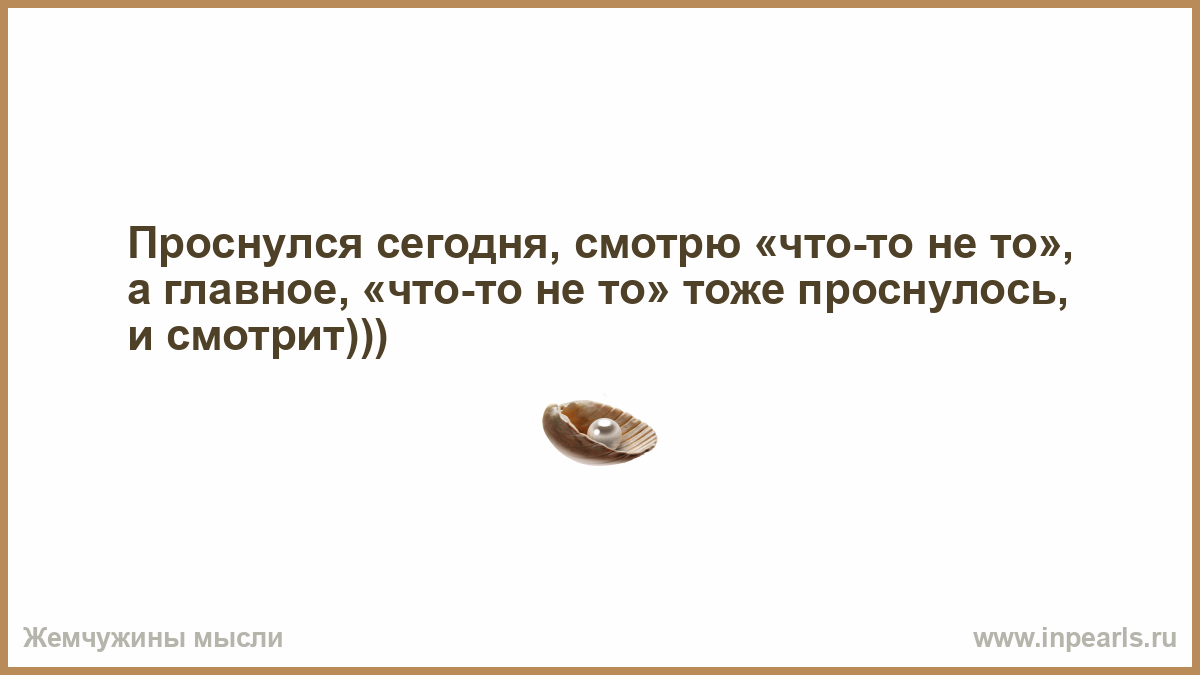 Проснулся сегодня, смотрю «что-то не то», а главное, «что-то не то» тоже проснулось, и смотрит)))

Жемчужины мысли

www.inpearls.ru